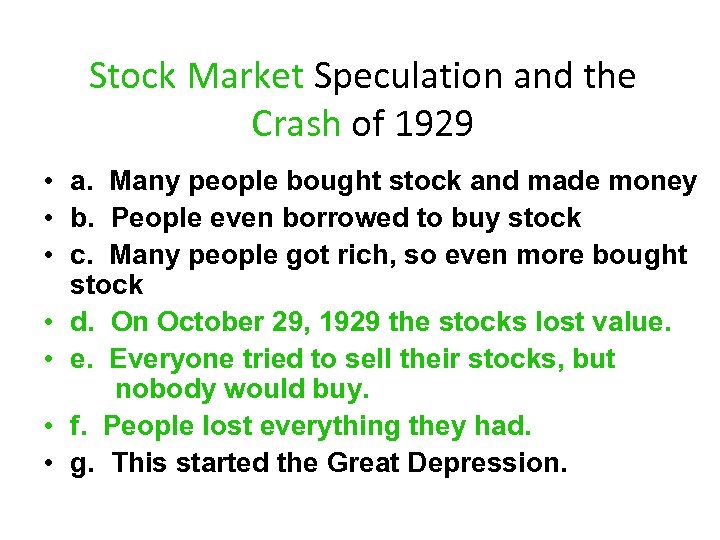 Stock Market Speculation and the Crash of 1929

• a. Many people bought stock and made money
• b. People even borrowed to buy stock
• c. Many people got rich, so even more bought stock
• d. On October 29, 1929 the stocks lost value.
• e. Everyone tried to sell their stocks, but nobody would buy.
• f. People lost everything they had.
• g. This started the Great Depression.